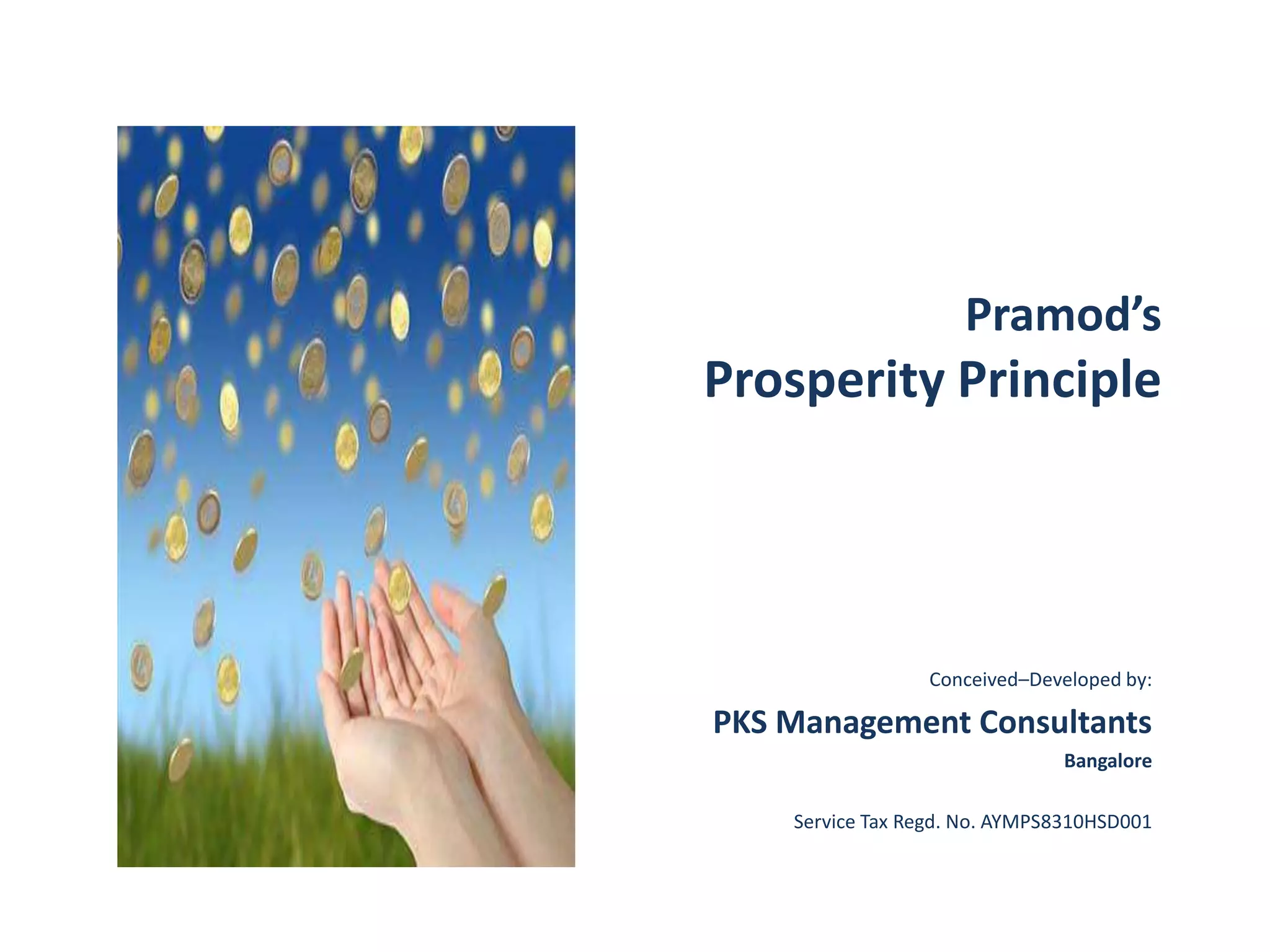 Pramod's
Prosperity Principle

Conceived–Developed by:

PKS Management Consultants

Bangalore

Service Tax Regd. No. AYMPS8310HSD001